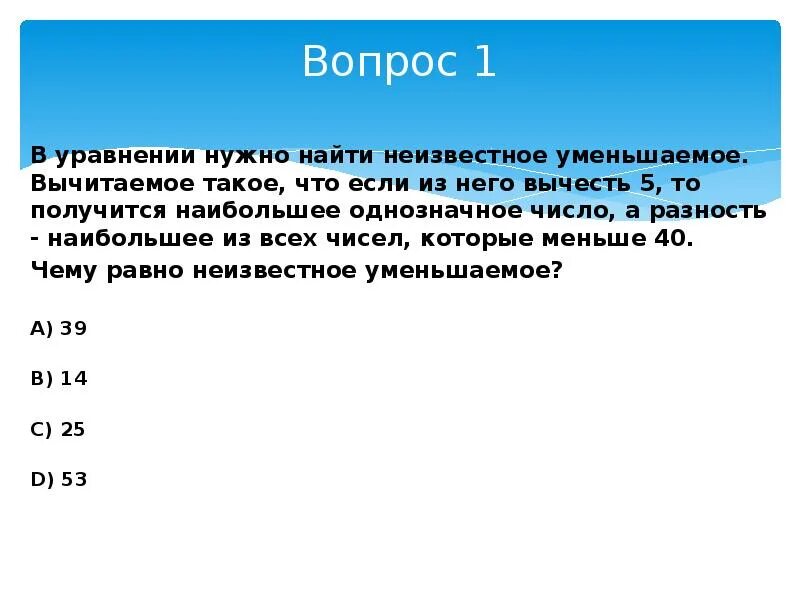 Вопрос 1

В уравнении нужно найти неизвестное уменьшаемое. Вычитаемое такое, что если из него вычесть 5, то получится наибольшее однозначное число, а разность - наибольшее из всех чисел, которые меньше 40.

Чему равно неизвестное уменьшаемое?

A) 39

B) 14

C) 25

D) 53